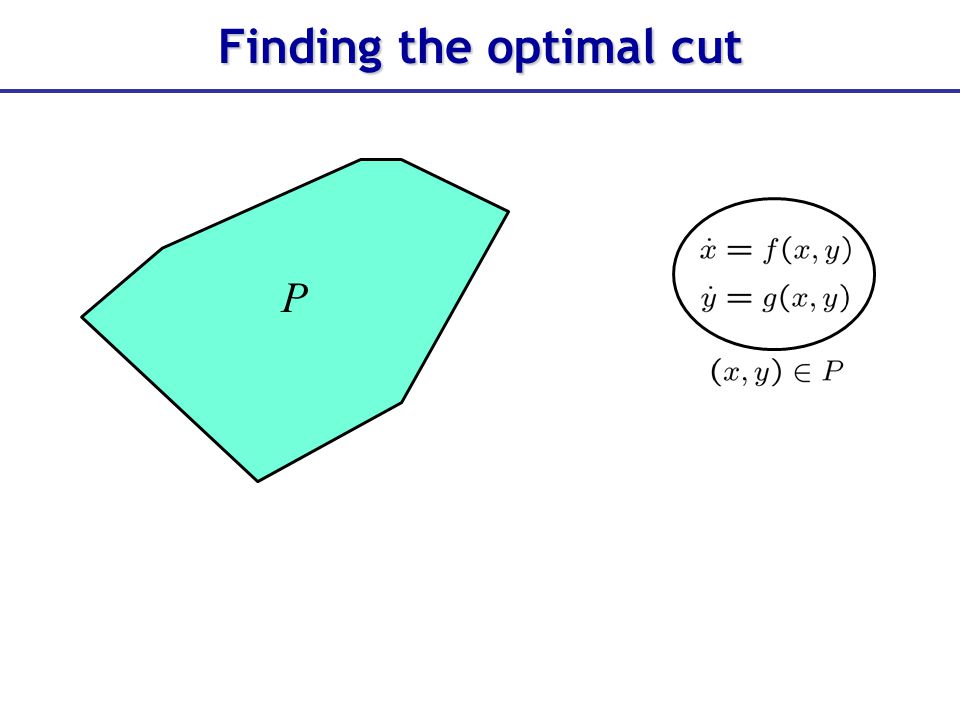 Finding the optimal cut

$P$

$\dot{x} = f(x, y)$
$\dot{y} = g(x, y)$

$(x, y) \in P$